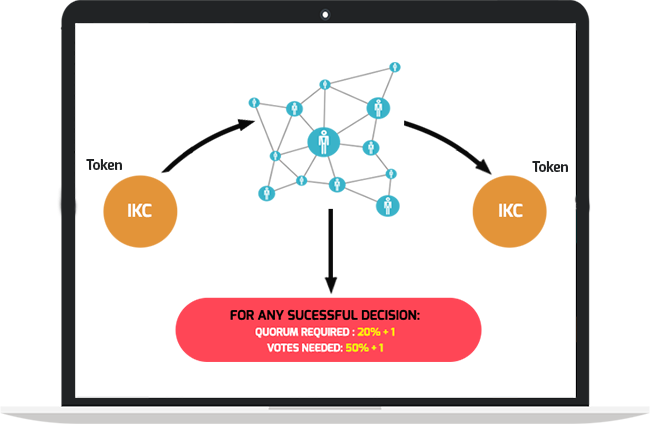 Token

IKC

Token

IKC

FOR ANY SUCESSFUL DECISION:
QUORUM REQUIRED : 20% + 1
VOTES NEEDED: 50% + 1